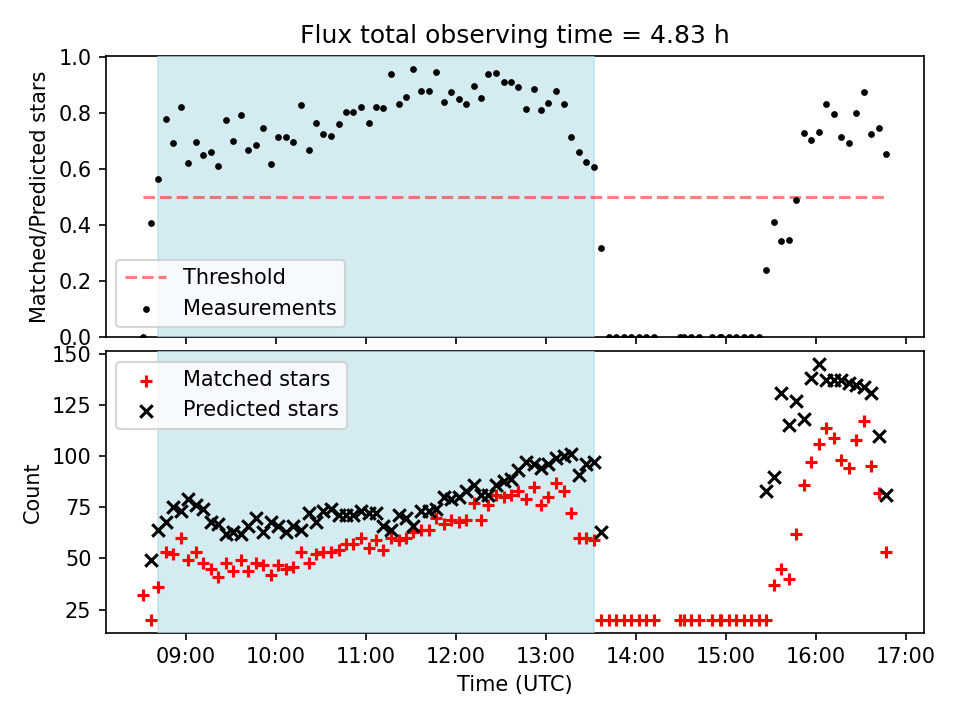 Flux total observing time = 4.83 h

Matched/Predicted stars

1.0
0.8
0.6
0.4
0.2
0.0

Threshold
Measurements

Count

150
125
100
75
50
25

Matched stars
Predicted stars

09:00
10:00
11:00
12:00
13:00
14:00
15:00
16:00
17:00

Time (UTC)